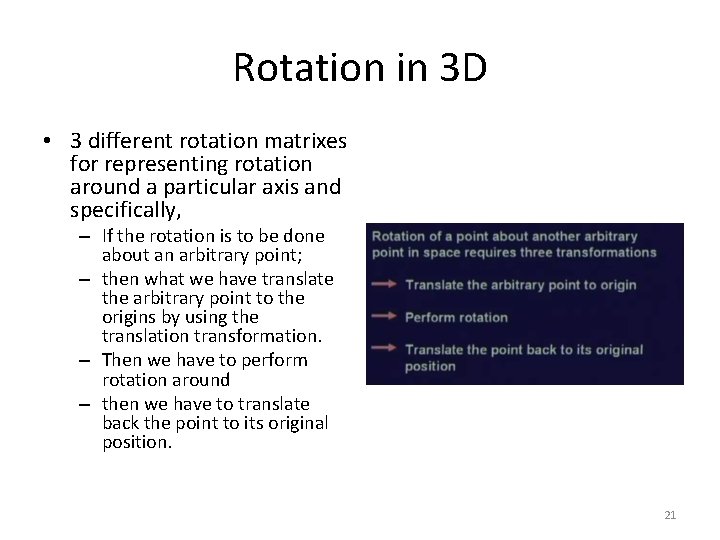 Rotation in 3D

• 3 different rotation matrixes for representing rotation around a particular axis and specifically,
– If the rotation is to be done about an arbitrary point;
– then what we have translate the arbitrary point to the origins by using the translation transformation.
– Then we have to perform rotation around
– then we have to translate back the point to its original position.

Rotation of a point about another arbitrary point in space requires three transformations

Translate the arbitrary point to origin

Perform rotation

Translate the point back to its original position

21